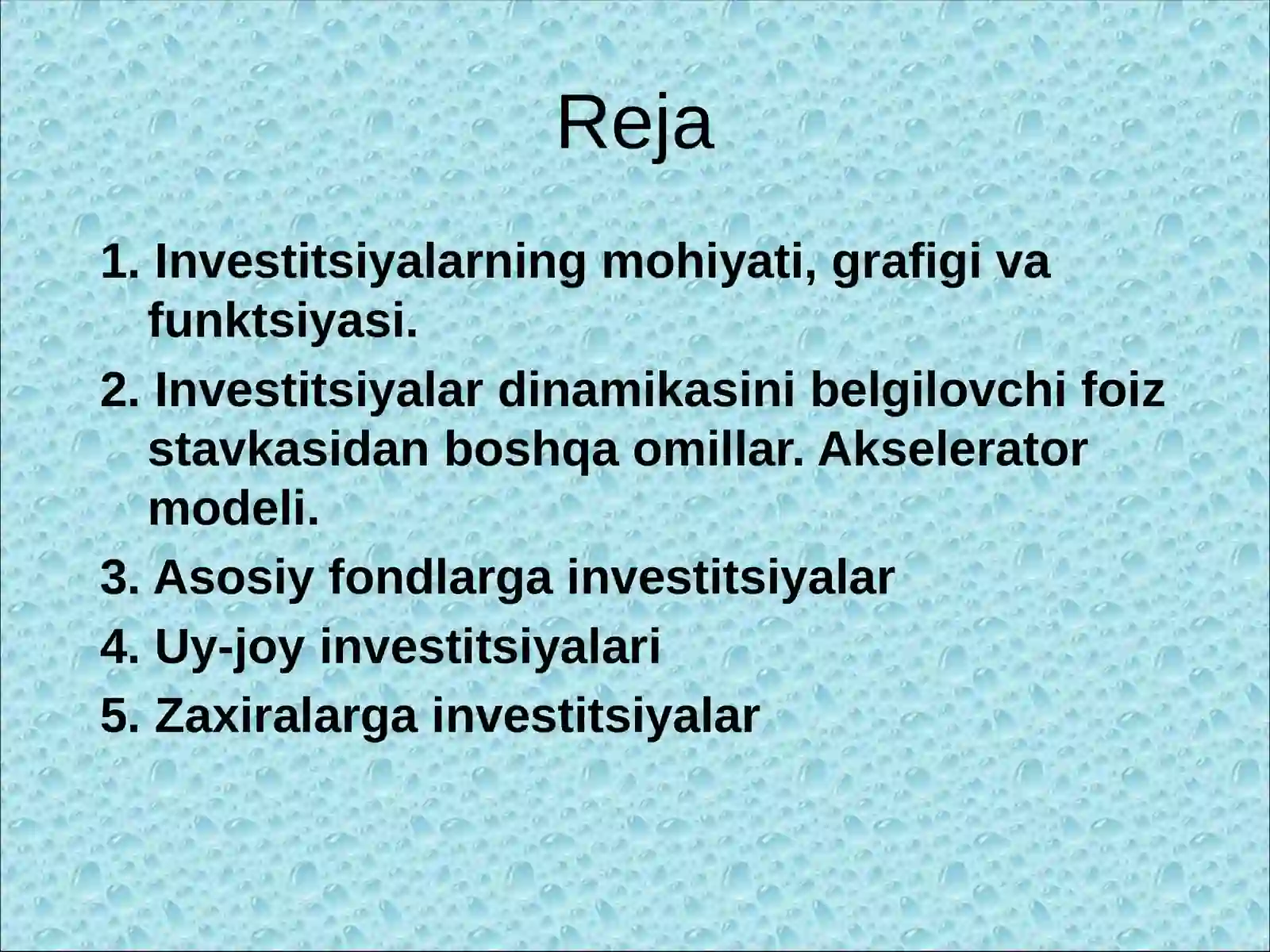 Reja

1. Investitsiyalarning mohiyati, grafigi va funktsiyasi.

2. Investitsiyalar dinamikasini belgilovchi foiz stavkasidan boshqa omillar. Akselerator modeli.

3. Asosiy fondlarga investitsiyalar

4. Uy-joy investitsiyalari

5. Zaxiralarga investitsiyalar